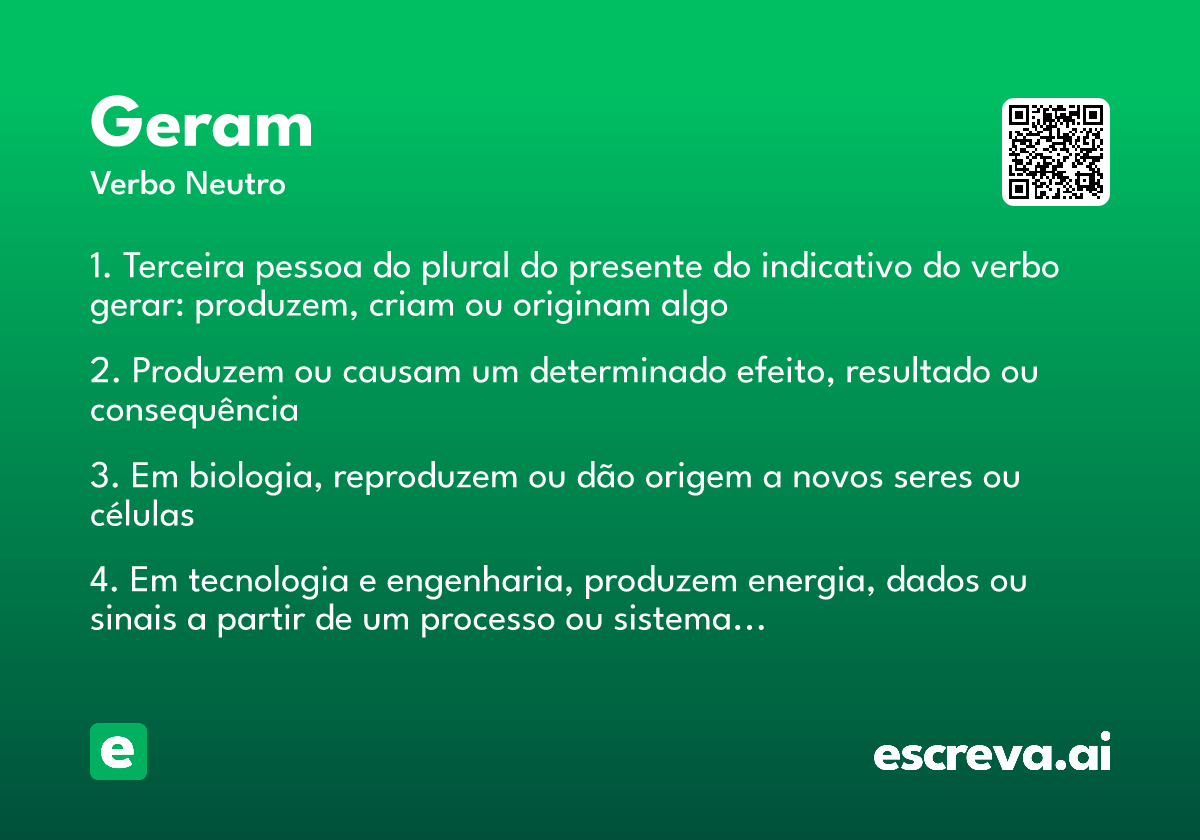 Geram
Verbo Neutro

1. Terceira pessoa do plural do presente do indicativo do verbo gerar: produzem, criam ou originam algo

2. Produzem ou causam um determinado efeito, resultado ou consequência

3. Em biologia, reproduzem ou dão origem a novos seres ou células

4. Em tecnologia e engenharia, produzem energia, dados ou sinais a partir de um processo ou sistema...

e

escreva.ai